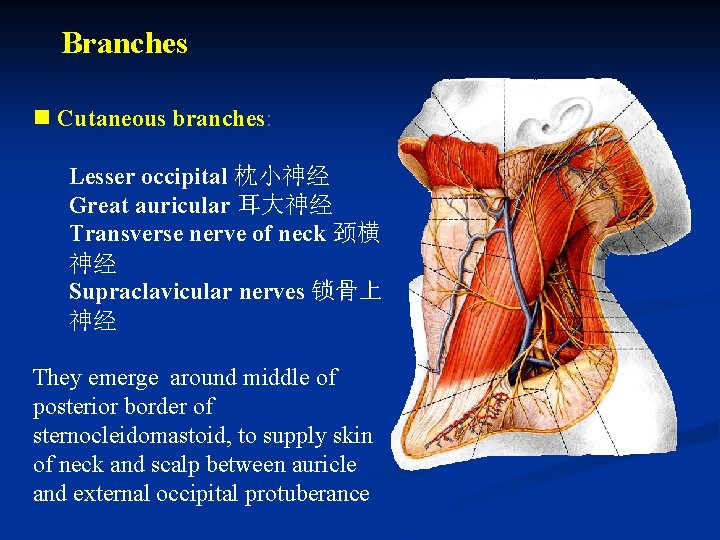 Branches

■ Cutaneous branches:

Lesser occipital 枕小神经
Great auricular 耳大神经
Transverse nerve of neck 颈横神经
Supraclavicular nerves 锁骨上神经

They emerge around middle of posterior border of sternocleidomastoid, to supply skin of neck and scalp between auricle and external occipital protuberance